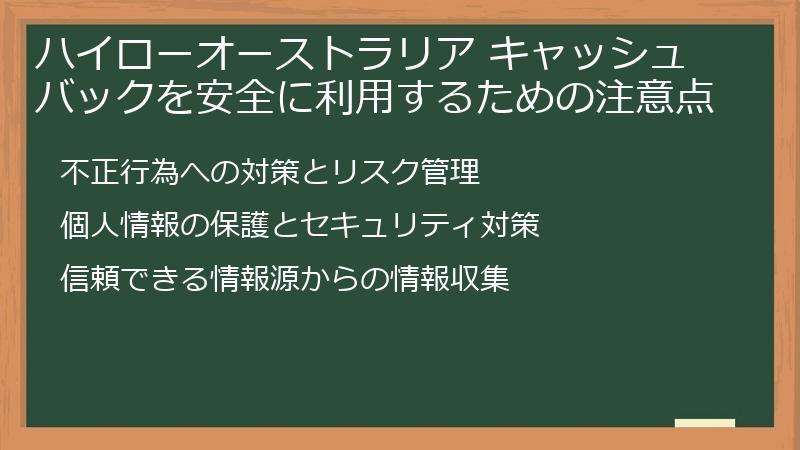 ハイローオーストラリア キャッシュバックを安全に利用するための注意点

不正行為への対策とリスク管理

個人情報の保護とセキュリティ対策

信頼できる情報源からの情報収集